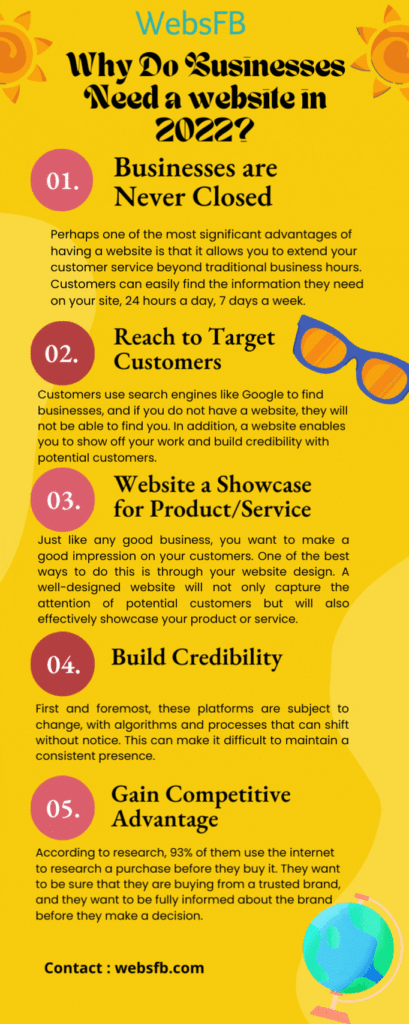 WebsFB

Why Do Businesses Need a website in 2022?

01. Businesses are Never Closed

Perhaps one of the most significant advantages of having a website is that it allows you to extend your customer service beyond traditional business hours. Customers can easily find the information they need on your site, 24 hours a day, 7 days a week.

02. Reach to Target Customers

Customers use search engines like Google to find businesses, and if you do not have a website, they will not be able to find you. In addition, a website enables you to show off your work and build credibility with potential customers.

03. Website a Showcase for Product/Service

Just like any good business, you want to make a good impression on your customers. One of the best ways to do this is through your website design. A well-designed website will not only capture the attention of potential customers but will also effectively showcase your product or service.

04. Build Credibility

First and foremost, these platforms are subject to change, with algorithms and processes that can shift without notice. This can make it difficult to maintain a consistent presence.

05. Gain Competitive Advantage

According to research, 93% of them use the internet to research a purchase before they buy it. They want to be sure that they are buying from a trusted brand, and they want to be fully informed about the brand before they make a decision.

Contact : websfb.com